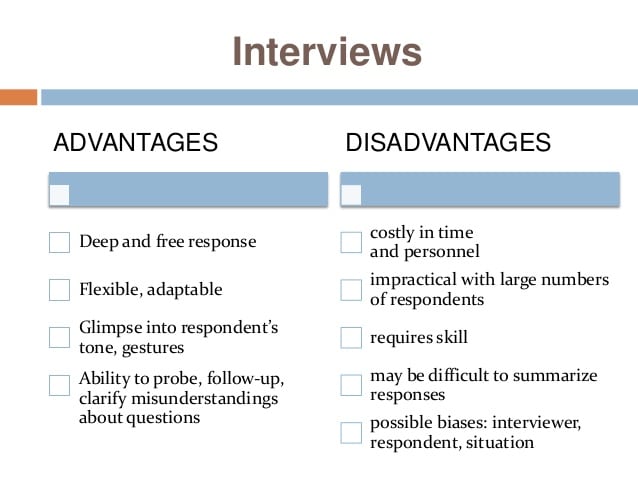 Interviews

ADVANTAGES

Deep and free response

Flexible, adaptable

Glimpse into respondent's tone, gestures

Ability to probe, follow-up, clarify misunderstandings about questions

DISADVANTAGES

costly in time and personnel

impractical with large numbers of respondents

requires skill

may be difficult to summarize responses

possible biases: interviewer, respondent, situation